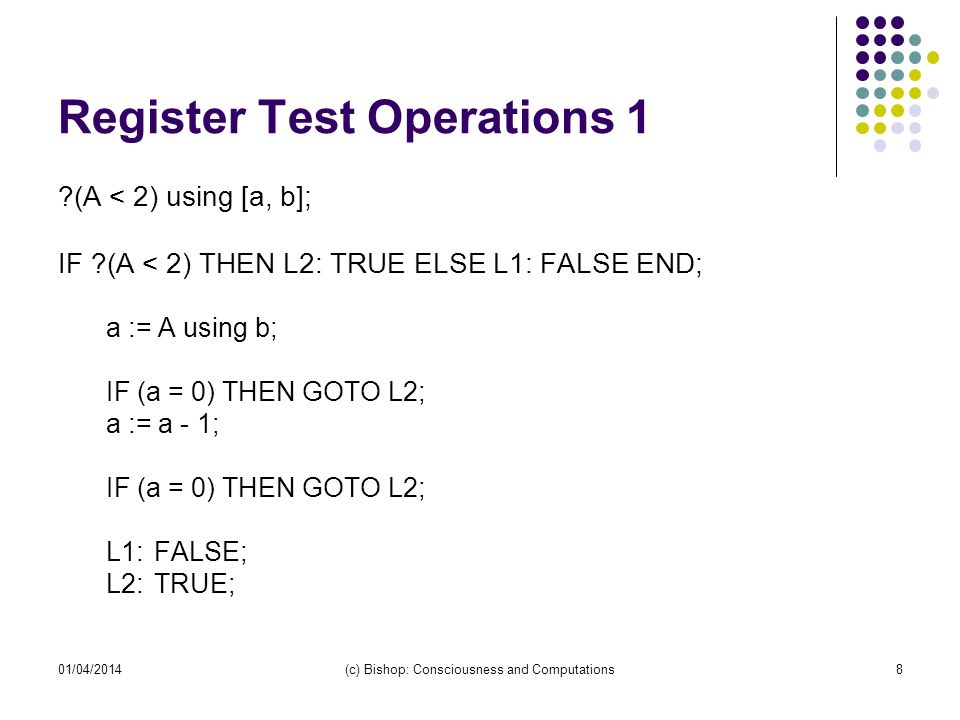 Register Test Operations 1

?(A < 2) using [a, b];

IF ?(A < 2) THEN L2: TRUE ELSE L1: FALSE END;

a := A using b;

IF (a = 0) THEN GOTO L2;
a := a - 1;

IF (a = 0) THEN GOTO L2;

L1: FALSE;
L2: TRUE;

01/04/2014

(c) Bishop: Consciousness and Computations

8